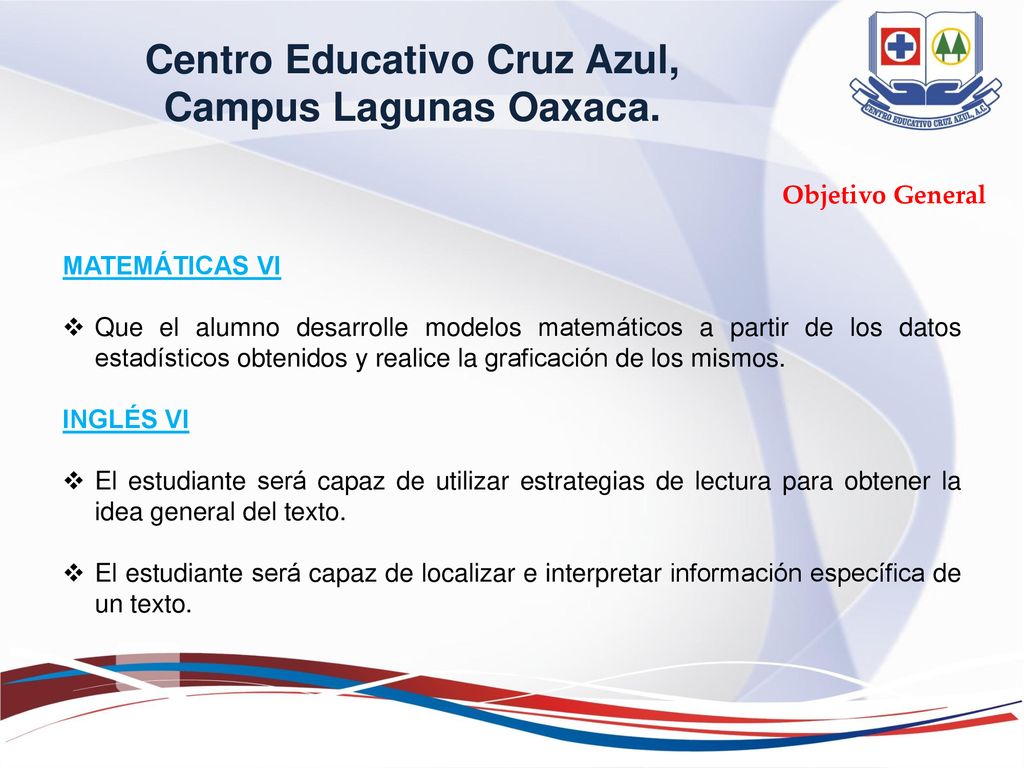 Centro Educativo Cruz Azul, Campus Lagunas Oaxaca.

CENTRO EDUCATIVO CRUZ AZUL, A.C.

Objetivo General

MATEMÁTICAS VI

❖ Que el alumno desarrolle modelos matemáticos a partir de los datos estadísticos obtenidos y realice la graficación de los mismos.

INGLÉS VI

❖ El estudiante será capaz de utilizar estrategias de lectura para obtener la idea general del texto.

❖ El estudiante será capaz de localizar e interpretar información específica de un texto.